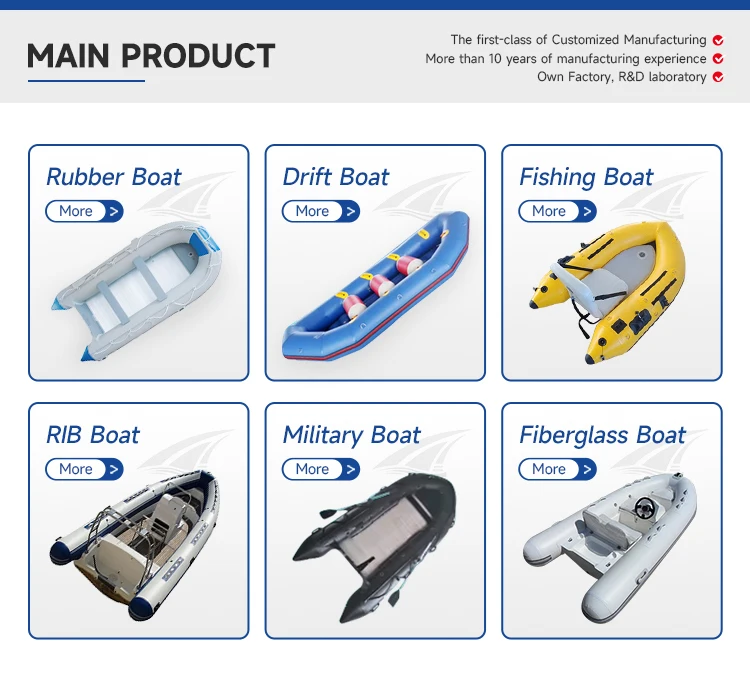 MAIN PRODUCT

The first-class of Customized Manufacturing
More than 10 years of manufacturing experience
Own Factory, R&D laboratory

Rubber Boat
More >

Drift Boat
More >

Fishing Boat
More >

RIB Boat
More >

Military Boat
More >

Fiberglass Boat
More >